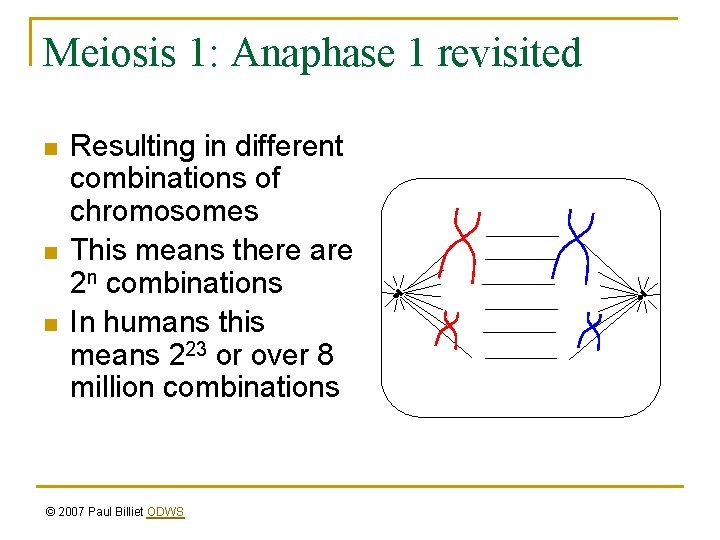 Meiosis 1: Anaphase 1 revisited

- Resulting in different combinations of chromosomes
- This means there are $2^n$ combinations
- In humans this means $2^{23}$ or over 8 million combinations

© 2007 Paul Billiet ODWS